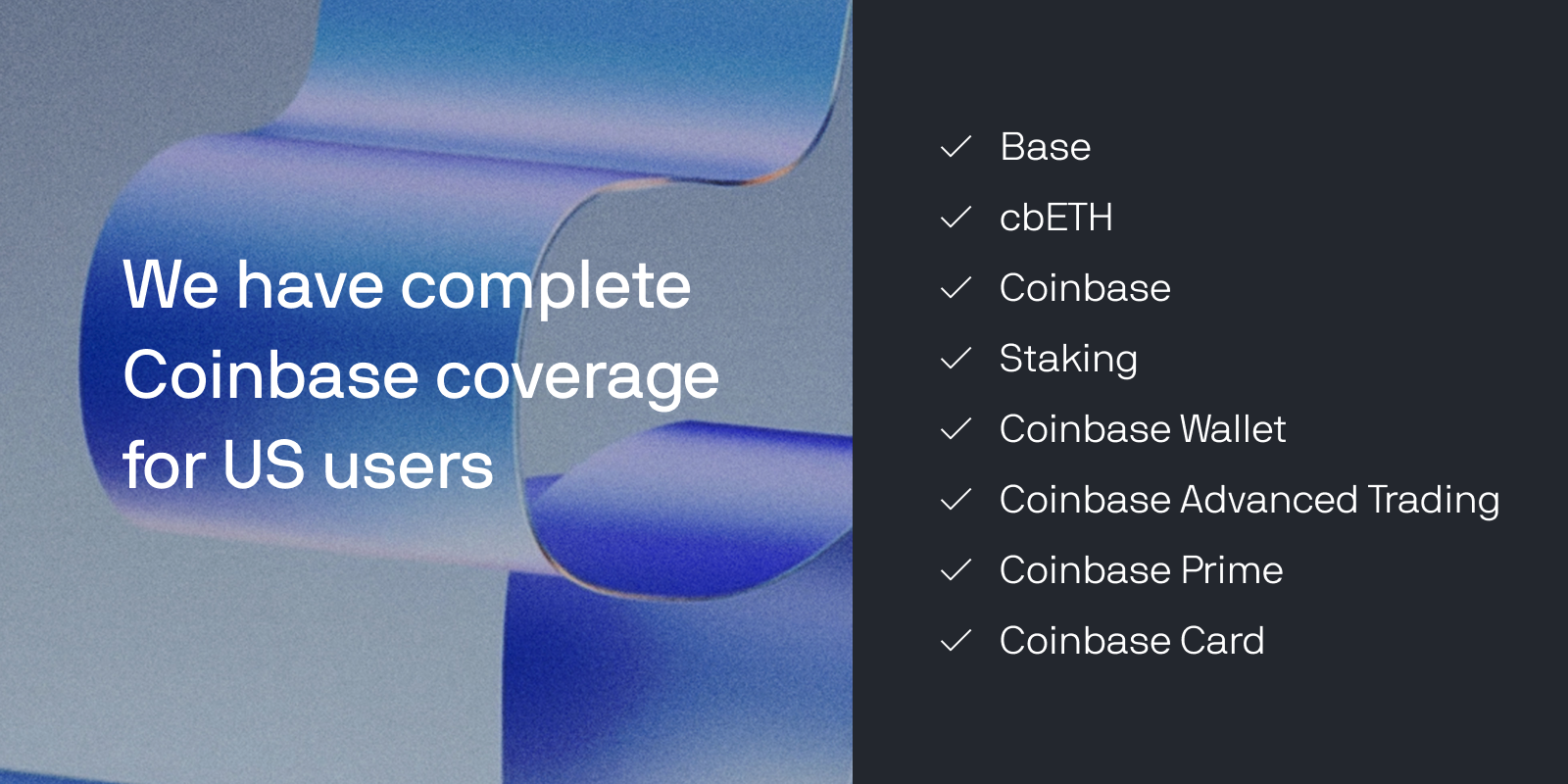 We have complete Coinbase coverage for US users

✓ Base
✓ cbETH
✓ Coinbase
✓ Staking
✓ Coinbase Wallet
✓ Coinbase Advanced Trading
✓ Coinbase Prime
✓ Coinbase Card